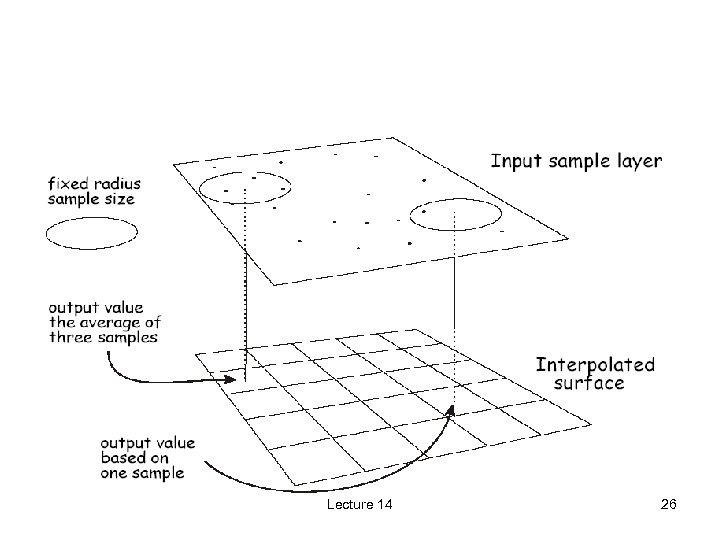 Input sample layer

fixed radius sample size

output value the average of three samples

Interpolated surface

output value based on one sample

Lecture 14

26